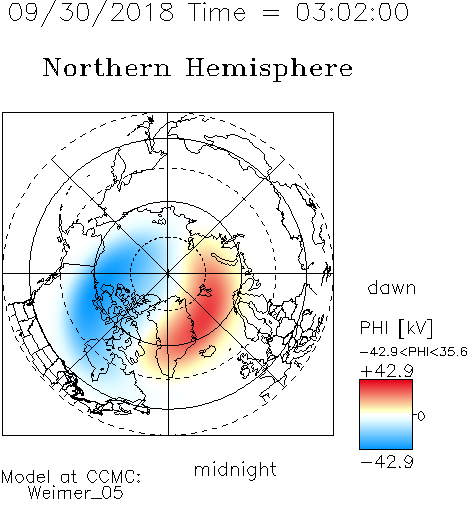 09/30/2018 Time = 03:02:00

Northern Hemisphere

dawn

PHI [kV]

-42.9<PHI<35.6

+42.9

0

-42.9

midnight

Model at CCMC:
Weimer_05